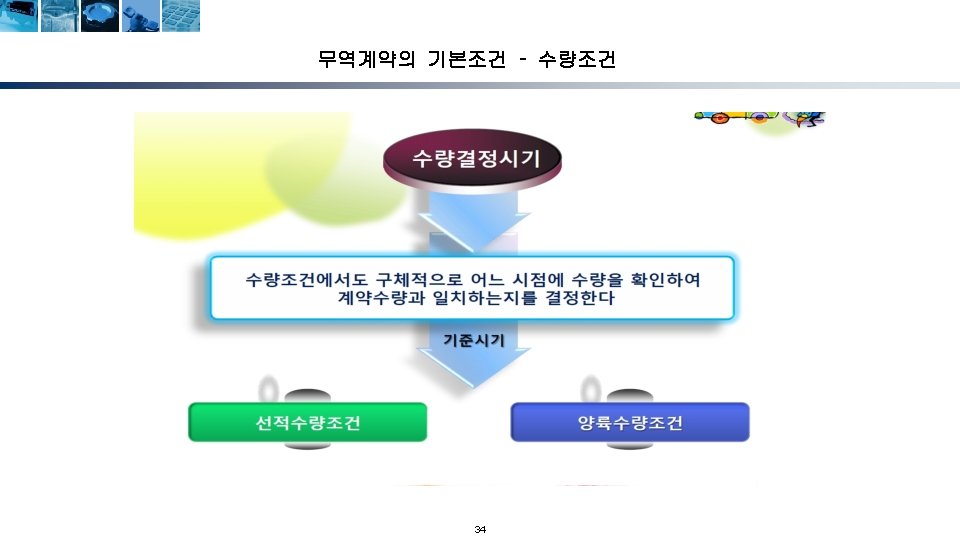 무역계약의 기본조건 - 수량조건

수량결정시기

수량조건에서도 구체적으로 어느 시점에 수량을 확인하여 계약수량과 일치하는지를 결정한다

기준시기

선적수량조건

양륙수량조건

34